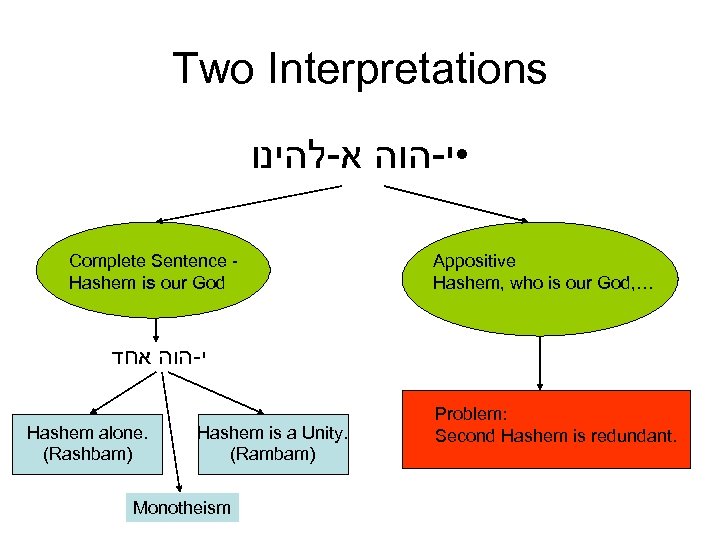 Two Interpretations

• י-הוה א-להינו

Complete Sentence - Hashem is our God

Appositive
Hashem, who is our God,…

י-הוה אחד

Hashem alone. (Rashbam)

Hashem is a Unity. (Rambam)

Monotheism

Problem:
Second Hashem is redundant.